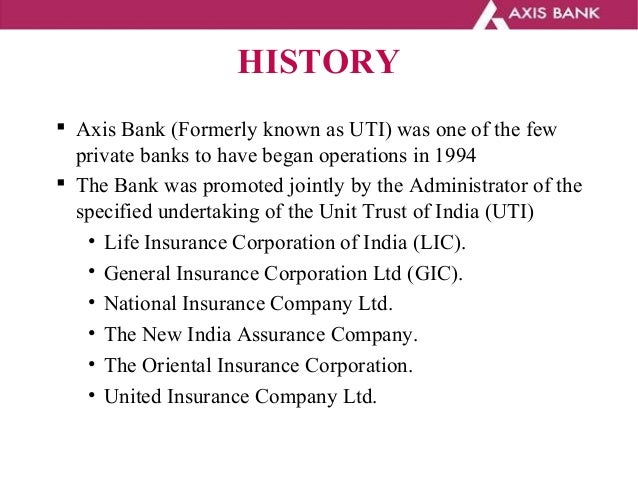 AXIS BANK

HISTORY

▪ Axis Bank (Formerly known as UTI) was one of the few private banks to have began operations in 1994
▪ The Bank was promoted jointly by the Administrator of the specified undertaking of the Unit Trust of India (UTI)
• Life Insurance Corporation of India (LIC).
• General Insurance Corporation Ltd (GIC).
• National Insurance Company Ltd.
• The New India Assurance Company.
• The Oriental Insurance Corporation.
• United Insurance Company Ltd.